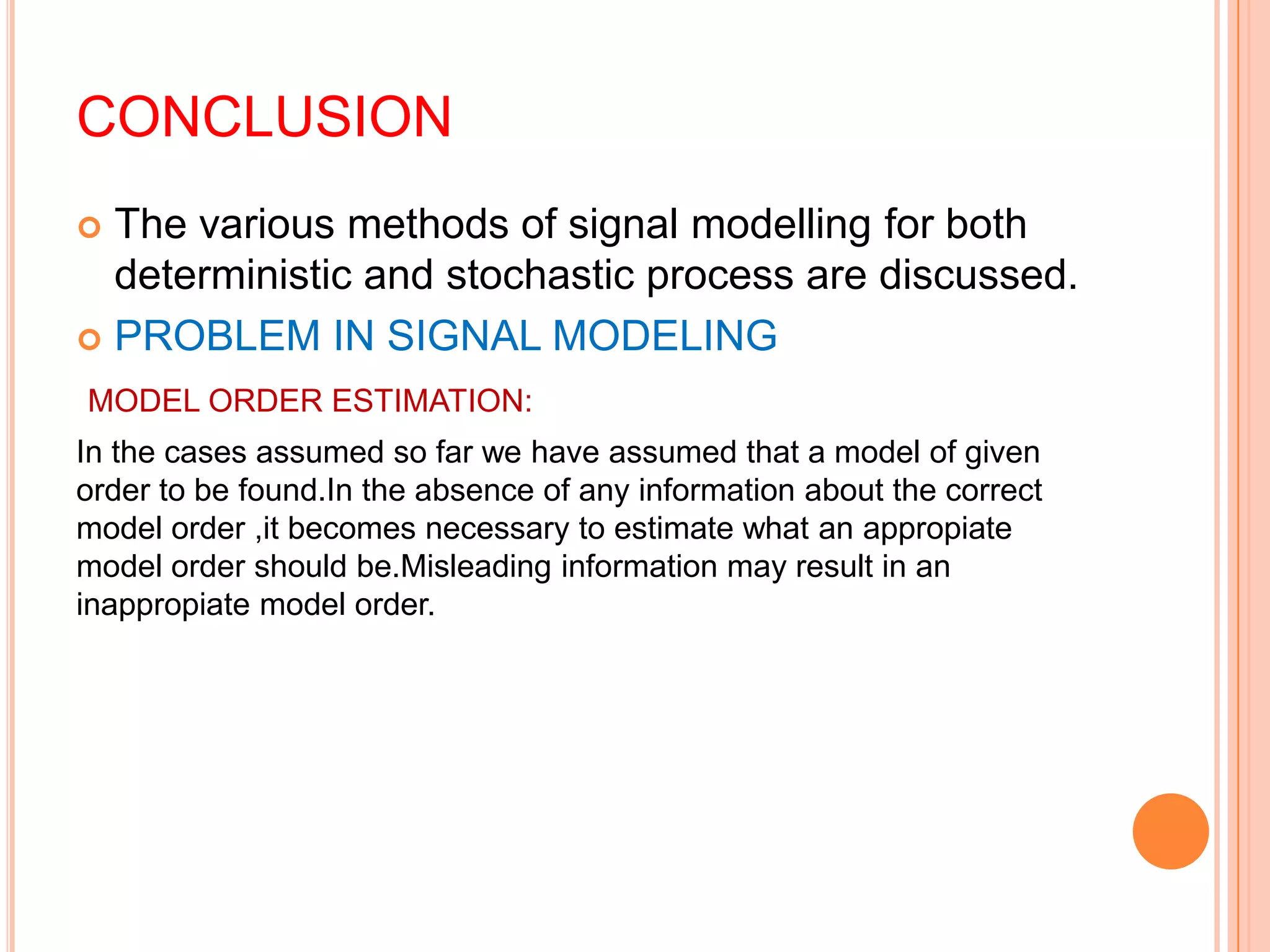 CONCLUSION

The various methods of signal modelling for both deterministic and stochastic process are discussed.

PROBLEM IN SIGNAL MODELING

MODEL ORDER ESTIMATION:

In the cases assumed so far we have assumed that a model of given order to be found.In the absence of any information about the correct model order ,it becomes necessary to estimate what an appropiate model order should be.Misleading information may result in an inappropiate model order.